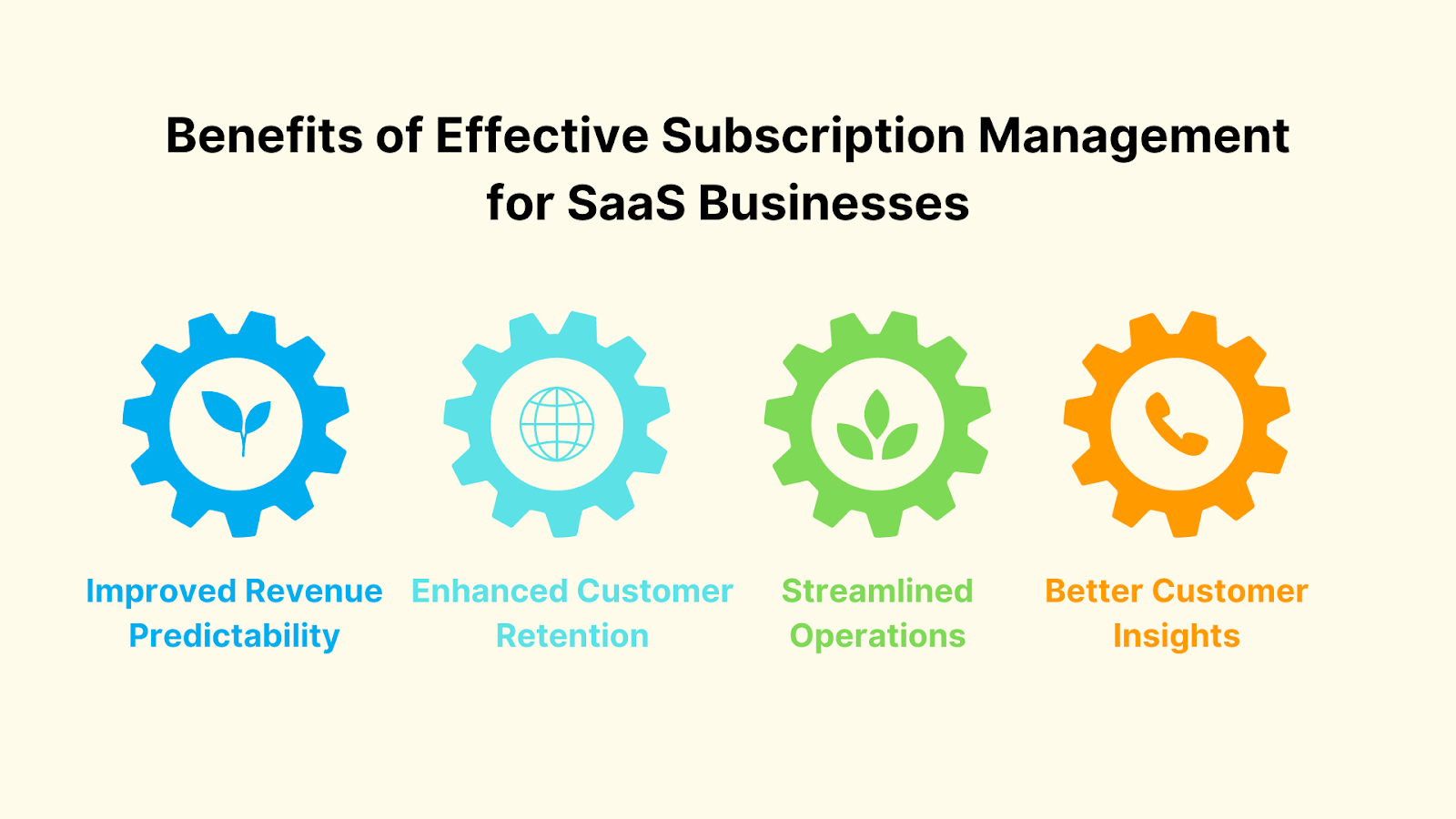 Benefits of Effective Subscription Management for SaaS Businesses

Improved Revenue Predictability

Enhanced Customer Retention

Streamlined Operations

Better Customer Insights